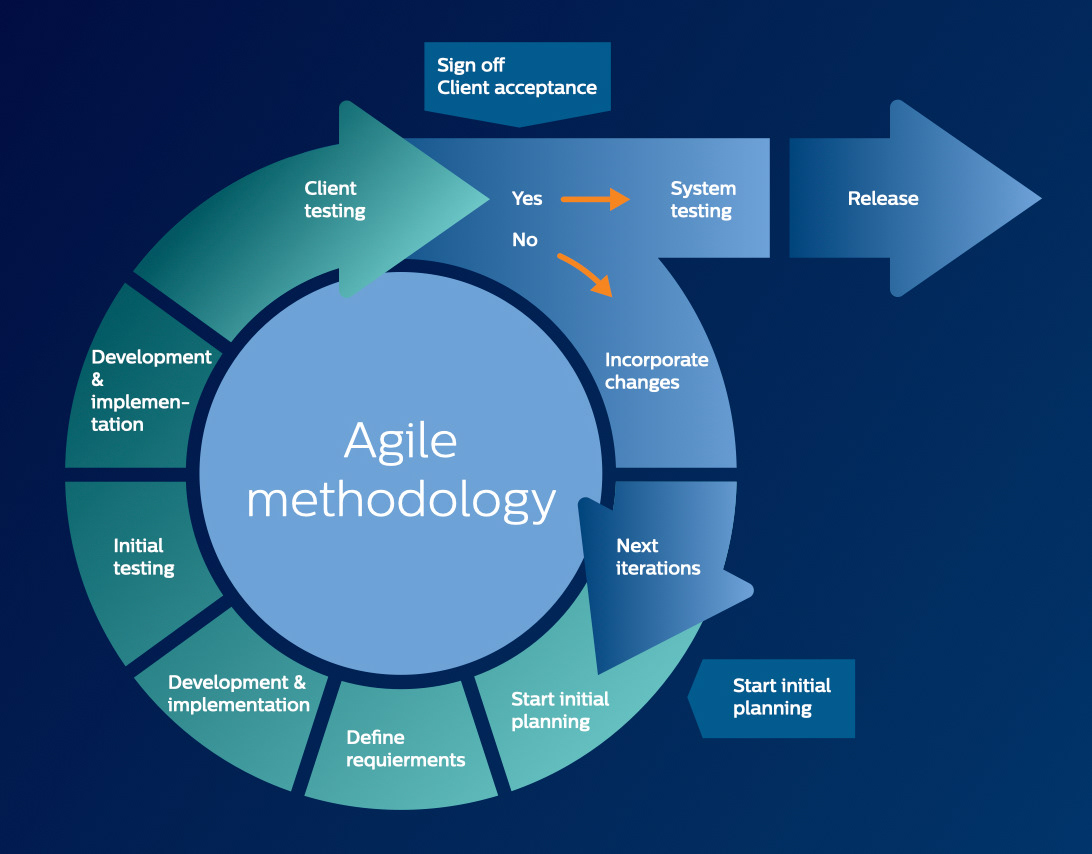 Sign off
Client acceptance

Client testing

Yes

System testing

Release

No

Incorporate changes

Development & implementation

Agile methodology

Initial testing

Next iterations

Development & implementation

Define requierments

Start initial planning

Start initial planning